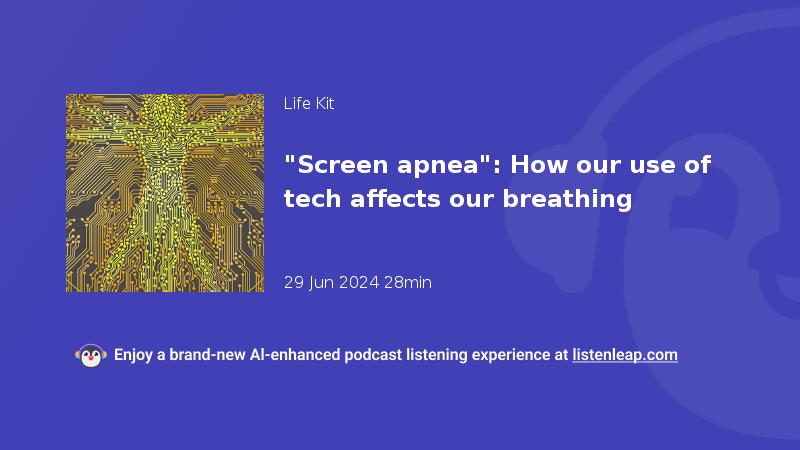 Life Kit

"Screen apnea": How our use of tech affects our breathing

29 Jun 2024 28min

Enjoy a brand-new AI-enhanced podcast listening experience at listenleap.com